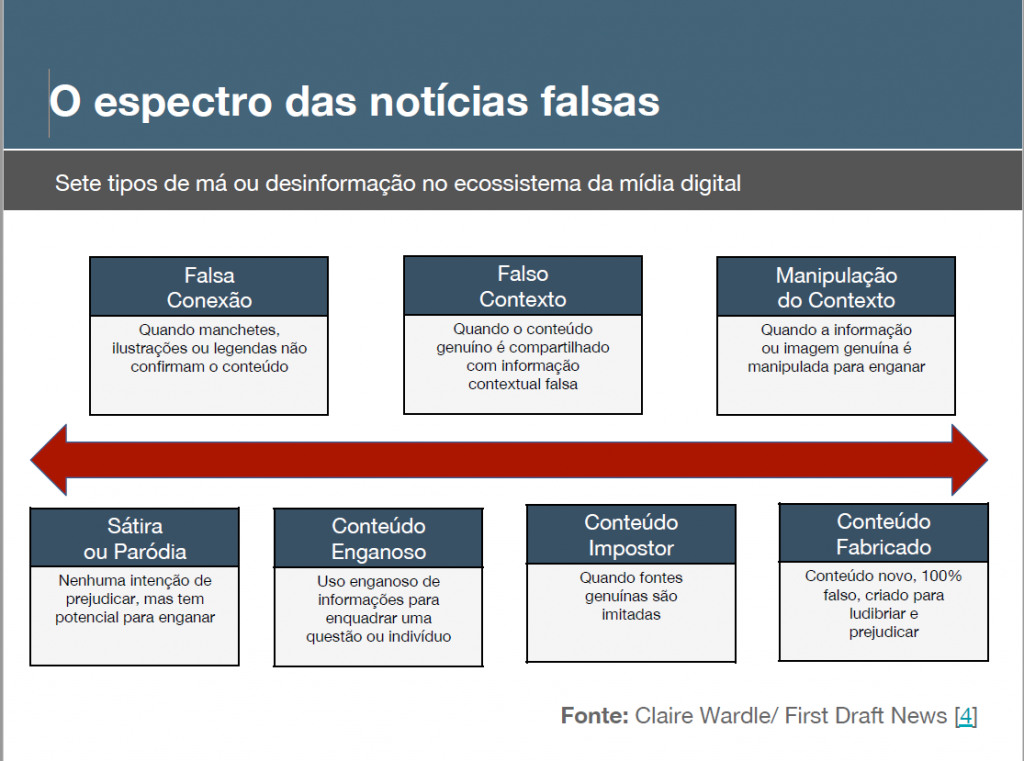 O espectro das notícias falsas

Sete tipos de má ou desinformação no ecossistema da mídia digital

Falsa Conexão

Quando manchetes, ilustrações ou legendas não confirmam o conteúdo

Falso Contexto

Quando o conteúdo genuíno é compartilhado com informação contextual falsa

Manipulação do Contexto

Quando a informação ou imagem genuína é manipulada para enganar

Sátira ou Paródia

Nenhuma intenção de prejudicar, mas tem potencial para enganar

Conteúdo Enganoso

Uso enganoso de informações para enquadrar uma questão ou indivíduo

Conteúdo Impostor

Quando fontes genuínas são imitadas

Conteúdo Fabricado

Conteúdo novo, 100% falso, criado para ludibriar e prejudicar

Fonte: Claire Wardle/ First Draft News [4]